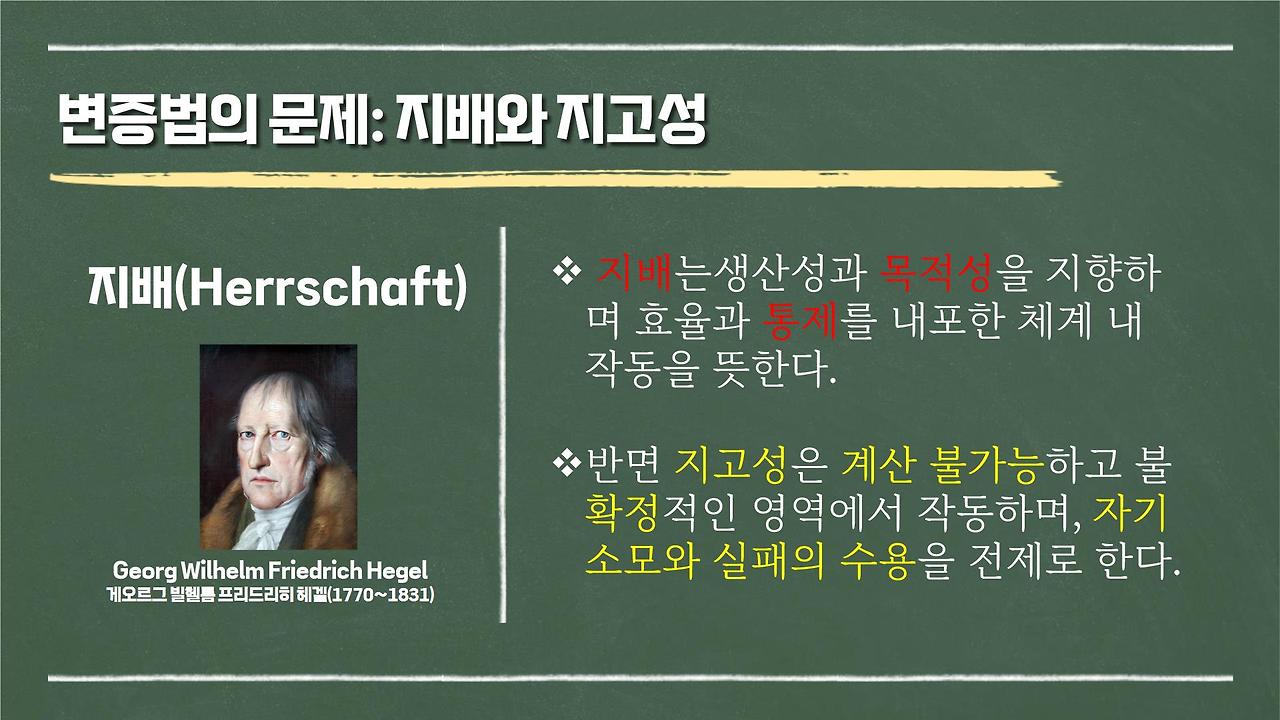 변증법의 문제: 지배와 지고성

지배(Herrschaft)

Georg Wilhelm Friedrich Hegel
게오르그 빌헬름 프리드리히 헤겔(1770~1831)

❖ 지배는생산성과 목적성을 지향하며 효율과 통제를 내포한 체계 내 작동을 뜻한다.

❖반면 지고성은 계산 불가능하고 불확정적인 영역에서 작동하며, 자기 소모와 실패의 수용을 전제로 한다.